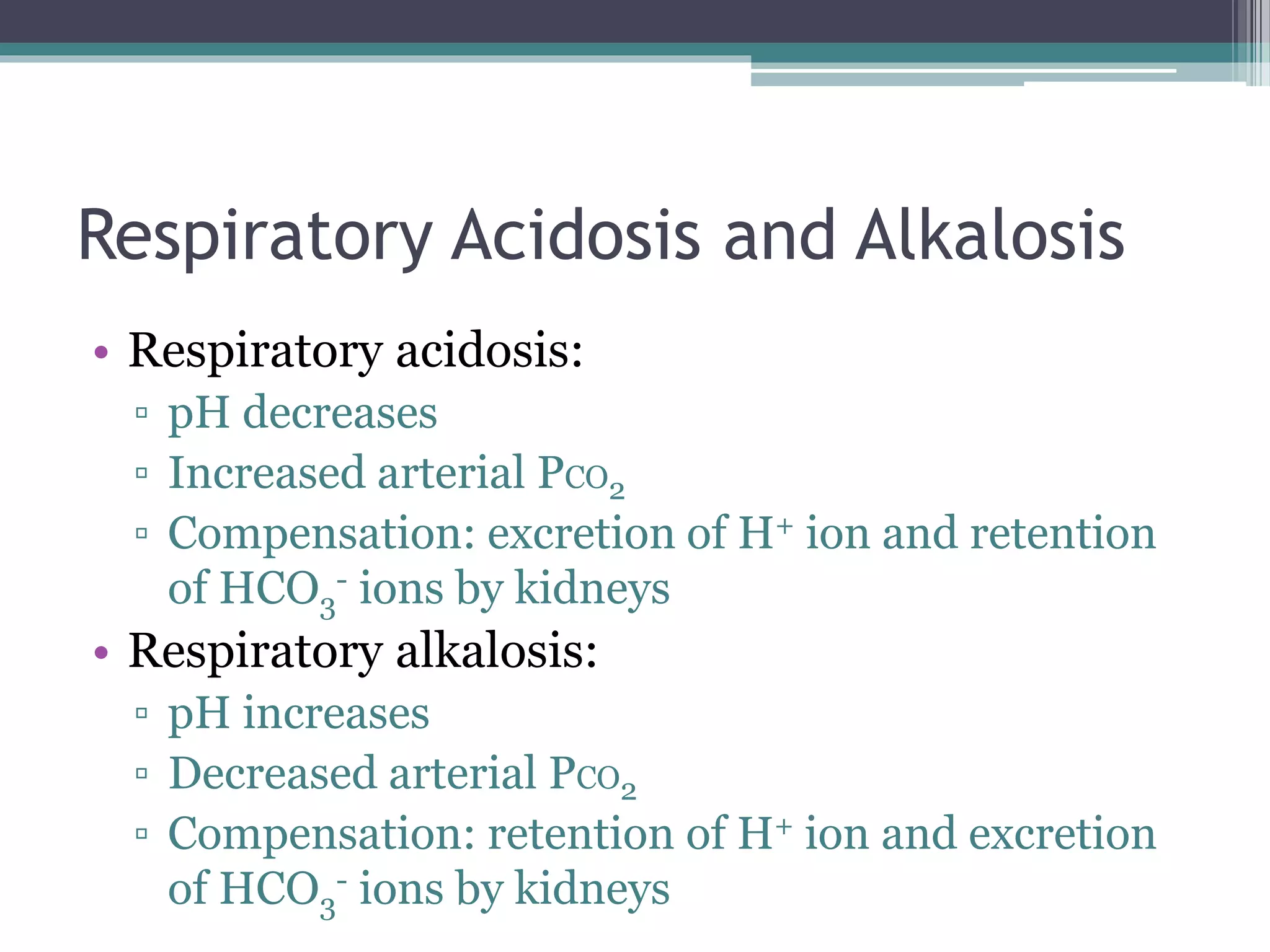 Respiratory Acidosis and Alkalosis

• Respiratory acidosis:
▫ pH decreases
▫ Increased arterial $P_{CO_2}$
▫ Compensation: excretion of $H^+$ ion and retention of $HCO_3^-$ ions by kidneys
• Respiratory alkalosis:
▫ pH increases
▫ Decreased arterial $P_{CO_2}$
▫ Compensation: retention of $H^+$ ion and excretion of $HCO_3^-$ ions by kidneys